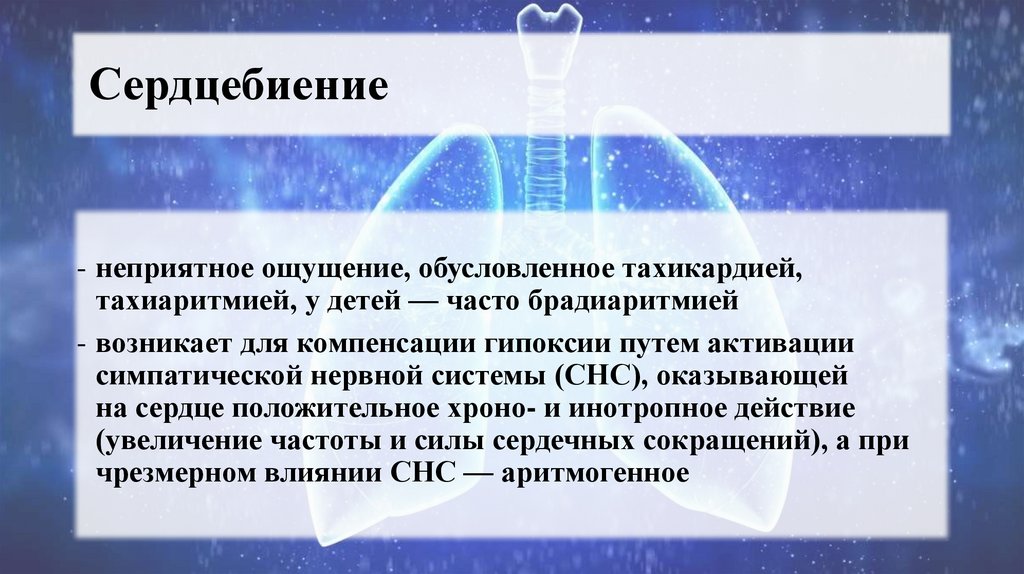 Сердцебиение

- неприятное ощущение, обусловленное тахикардией, тахиаритмией, у детей — часто брадиаритмией

- возникает для компенсации гипоксии путем активации симпатической нервной системы (СНС), оказывающей на сердце положительное хроно- и инотропное действие (увеличение частоты и силы сердечных сокращений), а при чрезмерном влиянии СНС — аритмогенное